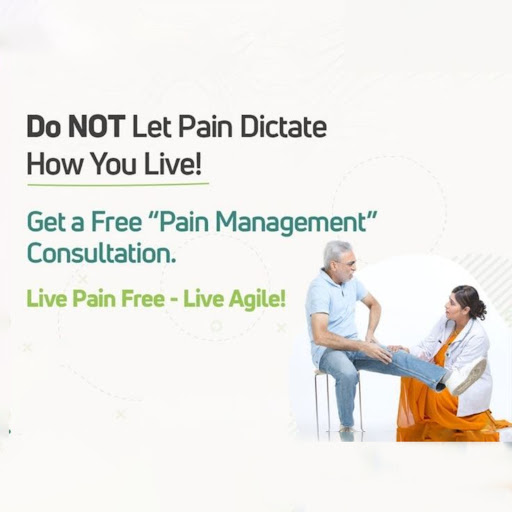 Do NOT Let Pain Dictate How You Live!

Get a Free "Pain Management" Consultation.

Live Pain Free - Live Agile!